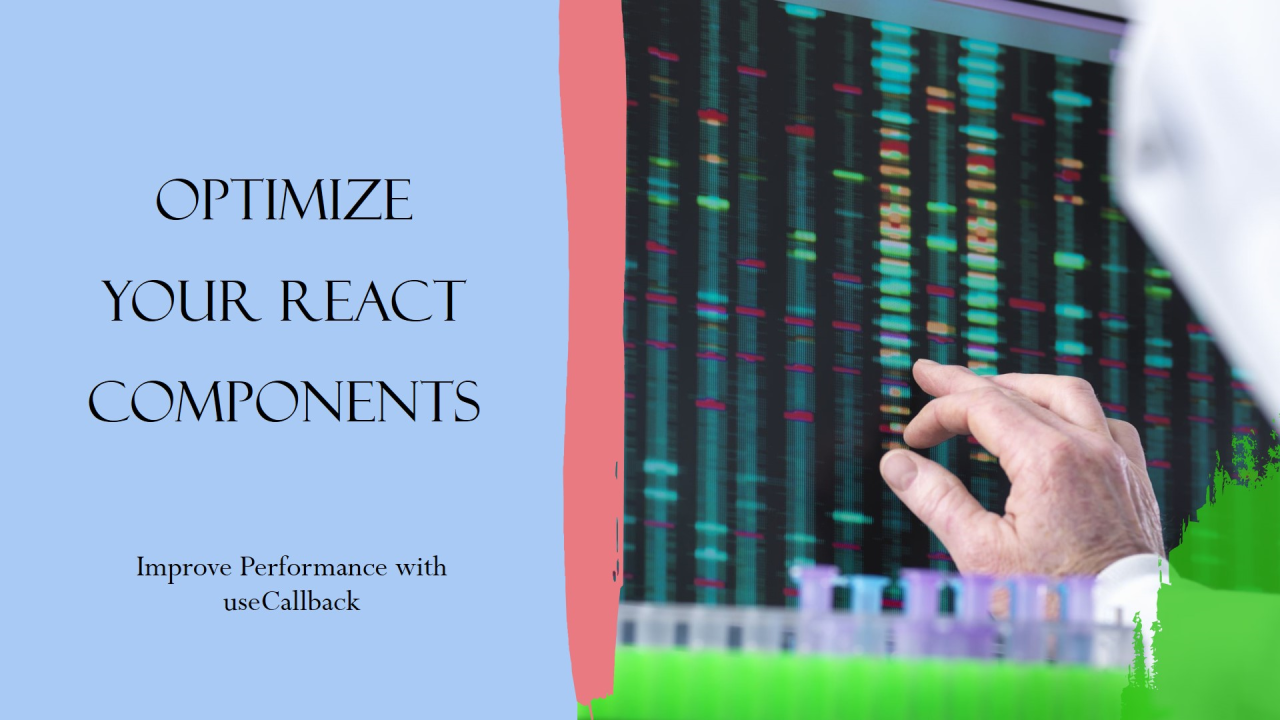 OPTIMIZE YOUR REACT COMPONENTS

Improve Performance with useCallback